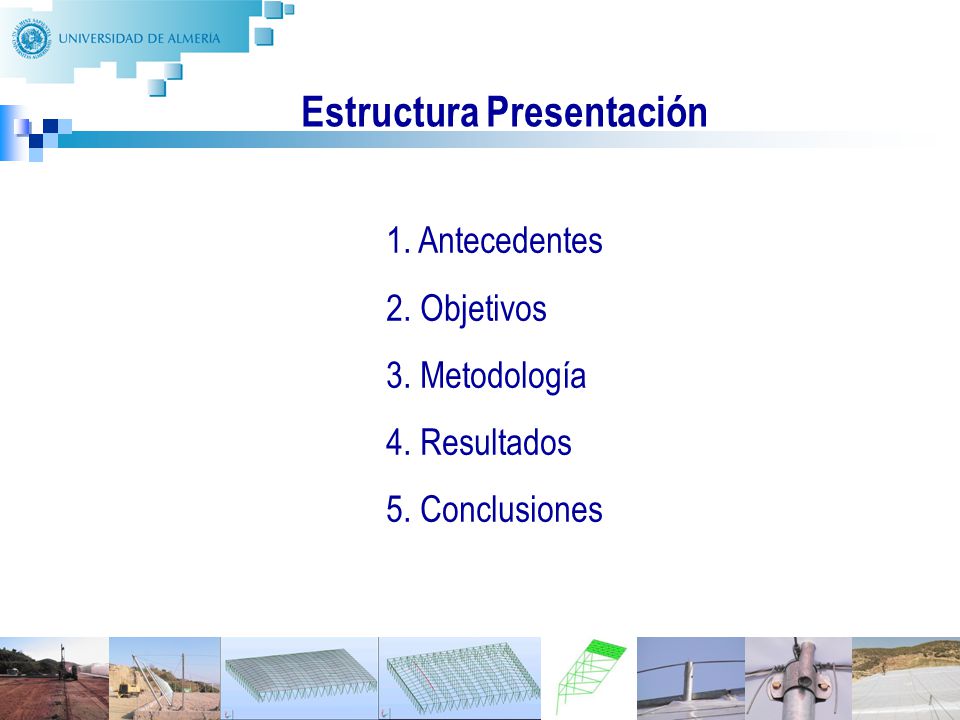 UNIVERSIDAD DE ALMERÍA

Estructura Presentación

1. Antecedentes

2. Objetivos

3. Metodología

4. Resultados

5. Conclusiones